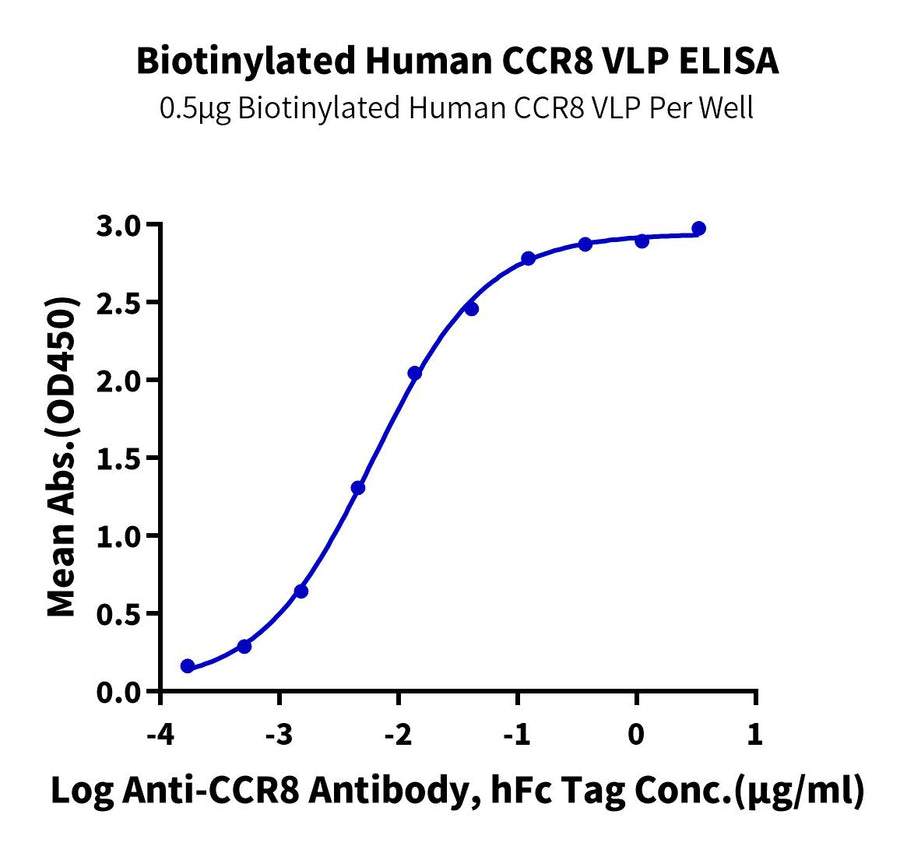 Biotinylated Human CCR8 VLP ELISA
0.5μg Biotinylated Human CCR8 VLP Per Well

Mean Abs.(OD450)

3.0
2.5
2.0
1.5
1.0
0.5
0.0

-4
-3
-2
-1
0
1

Log Anti-CCR8 Antibody, hFc Tag Conc.(μg/ml)